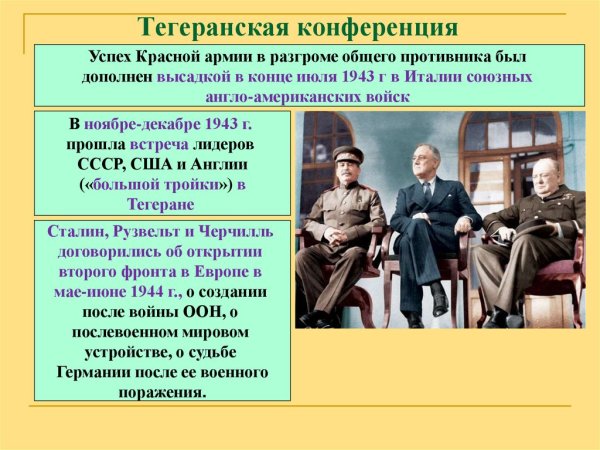 Тегеранская конференция

Успех Красной армии в разгроме общего противника был дополнен высадкой в конце июля 1943 г в Италии союзных англо-американских войск

В ноябре-декабре 1943 г. прошла встреча лидеров СССР, США и Англии («большой тройки») в Тегеране

Сталин, Рузвельт и Черчилль договорились об открытии второго фронта в Европе в мае-июне 1944 г., о создании после войны ООН, о послевоенном мировом устройстве, о судьбе Германии после ее военного поражения.